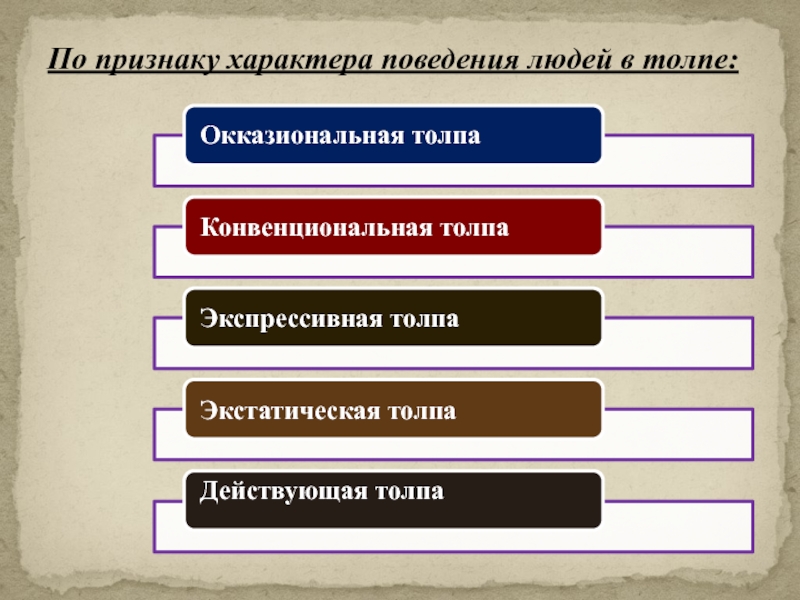 По признаку характера поведения людей в толпе:

Окказиональная толпа

Конвенциональная толпа

Экспрессивная толпа

Экстатическая толпа

Действующая толпа